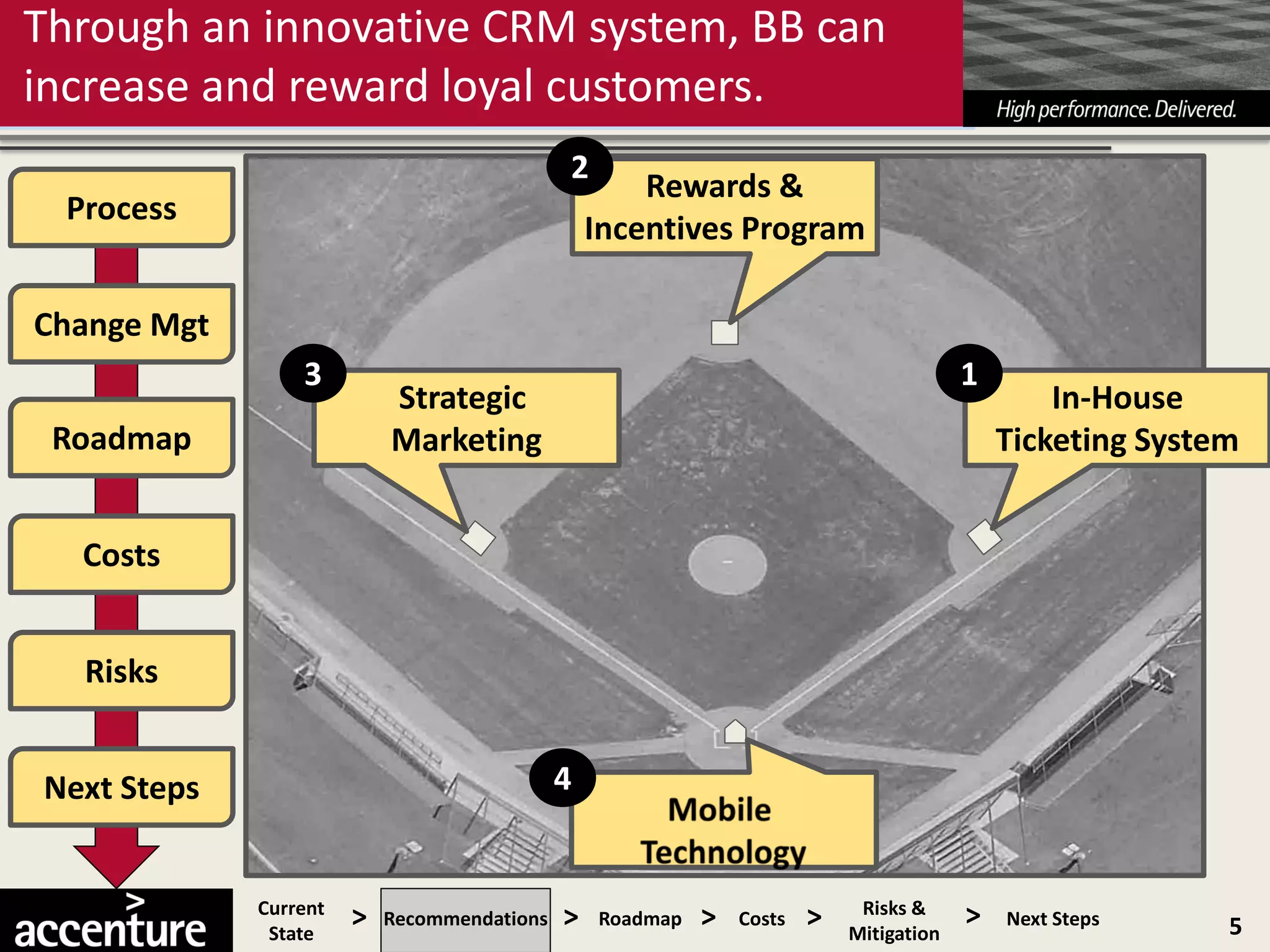 Through an innovative CRM system, BB can increase and reward loyal customers.

High performance. Delivered.

Process

Change Mgt

Roadmap

Costs

Risks

Next Steps

2 Rewards & Incentives Program

3 Strategic Marketing

1 In-House Ticketing System

4 Mobile Technology

accenture

Current State > Recommendations > Roadmap > Costs > Risks & Mitigation > Next Steps

5